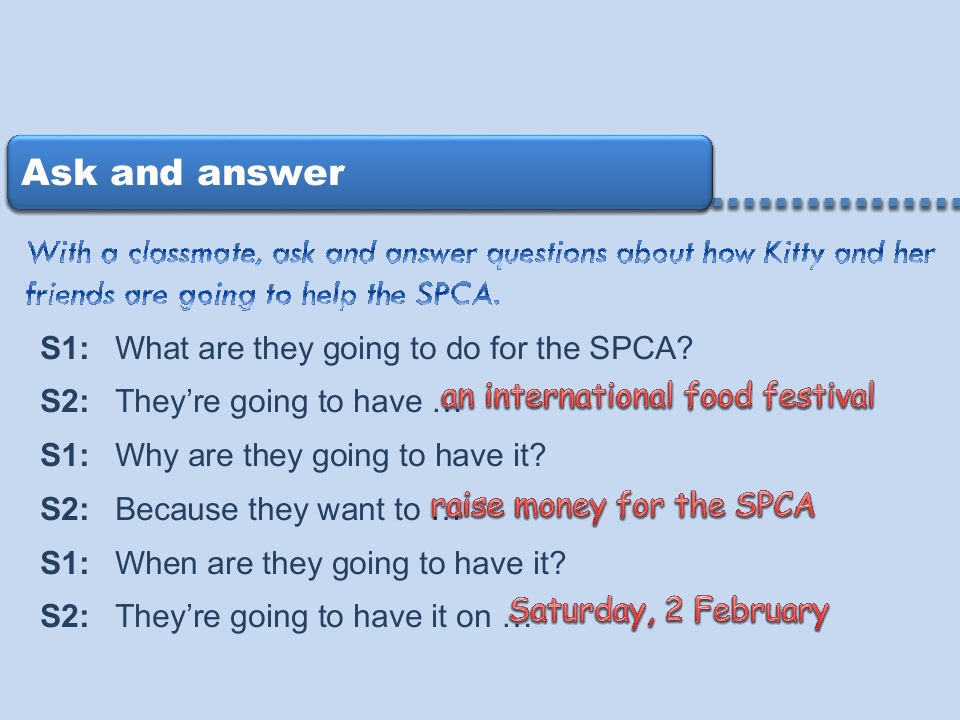 Ask and answer

With a classmate, ask and answer questions about how Kitty and her friends are going to help the SPCA.

S1: What are they going to do for the SPCA?

S2: They're going to have … an international food festival

S1: Why are they going to have it?

S2: Because they want to … raise money for the SPCA

S1: When are they going to have it?

S2: They're going to have it on … Saturday, 2 February